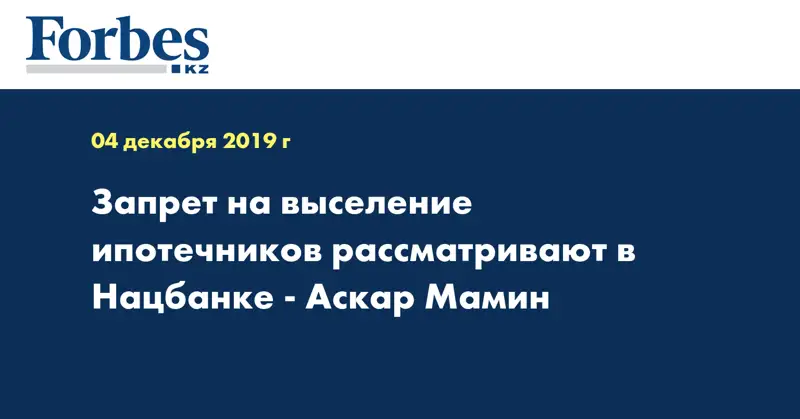 Forbes
KZ

04 декабря 2019 г

Запрет на выселение ипотечников рассматривают в Нацбанке - Аскар Мамин